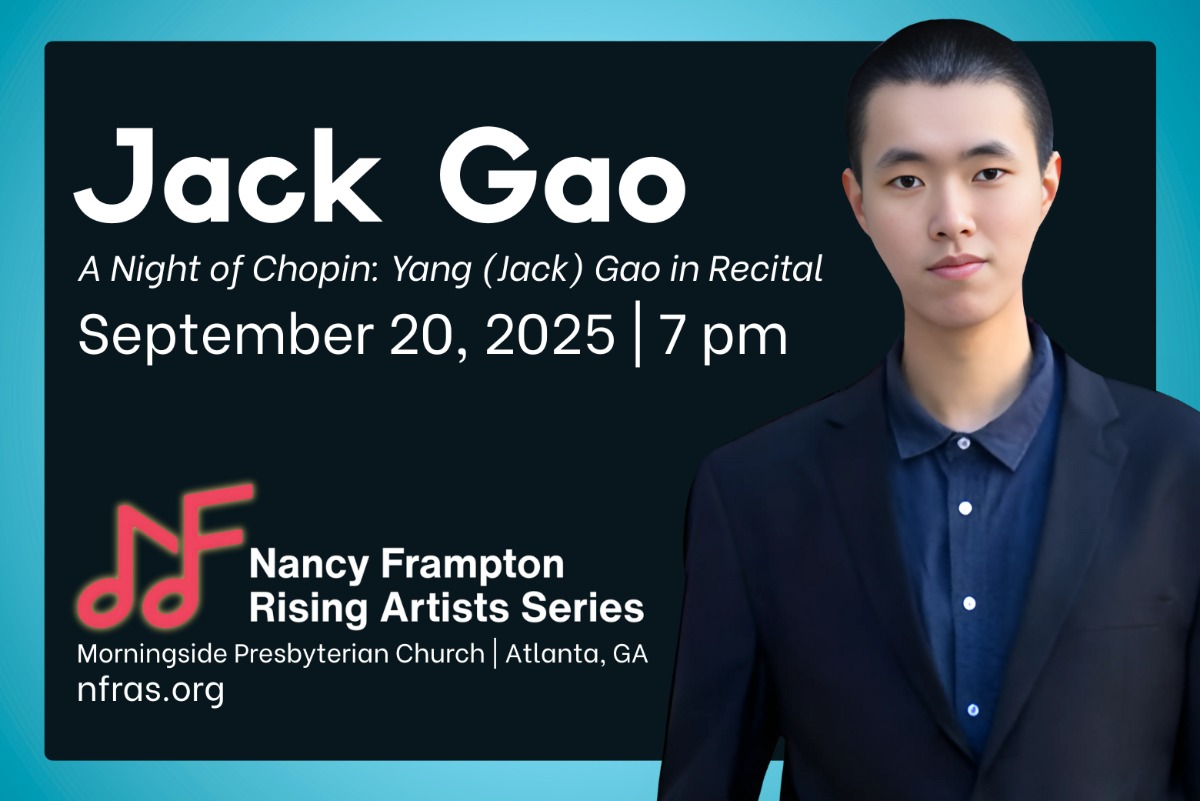 Jack Gao

A Night of Chopin: Yang (Jack) Gao in Recital

September 20, 2025 | 7 pm

Nancy Frampton Rising Artists Series

Morningside Presbyterian Church | Atlanta, GA

nfras.org